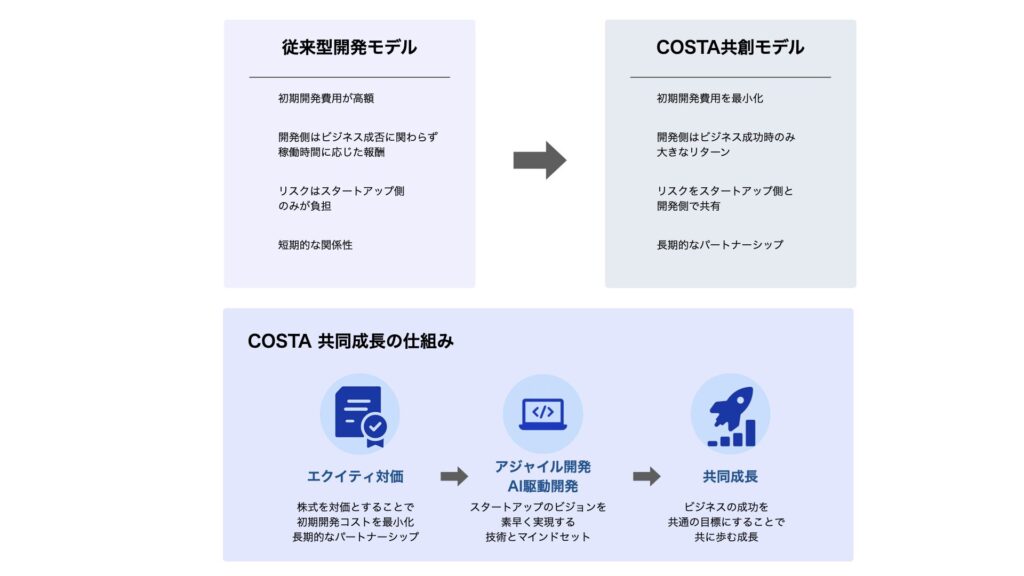 従来型開発モデル

初期開発費用が高額

開発側はビジネス成否に関わらず稼働時間に応じた報酬

リスクはスタートアップ側のみが負担

短期的な関係性

COSTA共創モデル

初期開発費用を最小化

開発側はビジネス成功時のみ大きなリターン

リスクをスタートアップ側と開発側で共有

長期的なパートナーシップ

COSTA 共同成長の仕組み

エクイティ対価

株式を対価とすることで初期開発コストを最小化長期的なパートナーシップ

アジャイル開発
AI駆動開発

スタートアップのビジョンを素早く実現する技術とマインドセット

共同成長

ビジネスの成功を共通の目標にすることで共に歩む成長